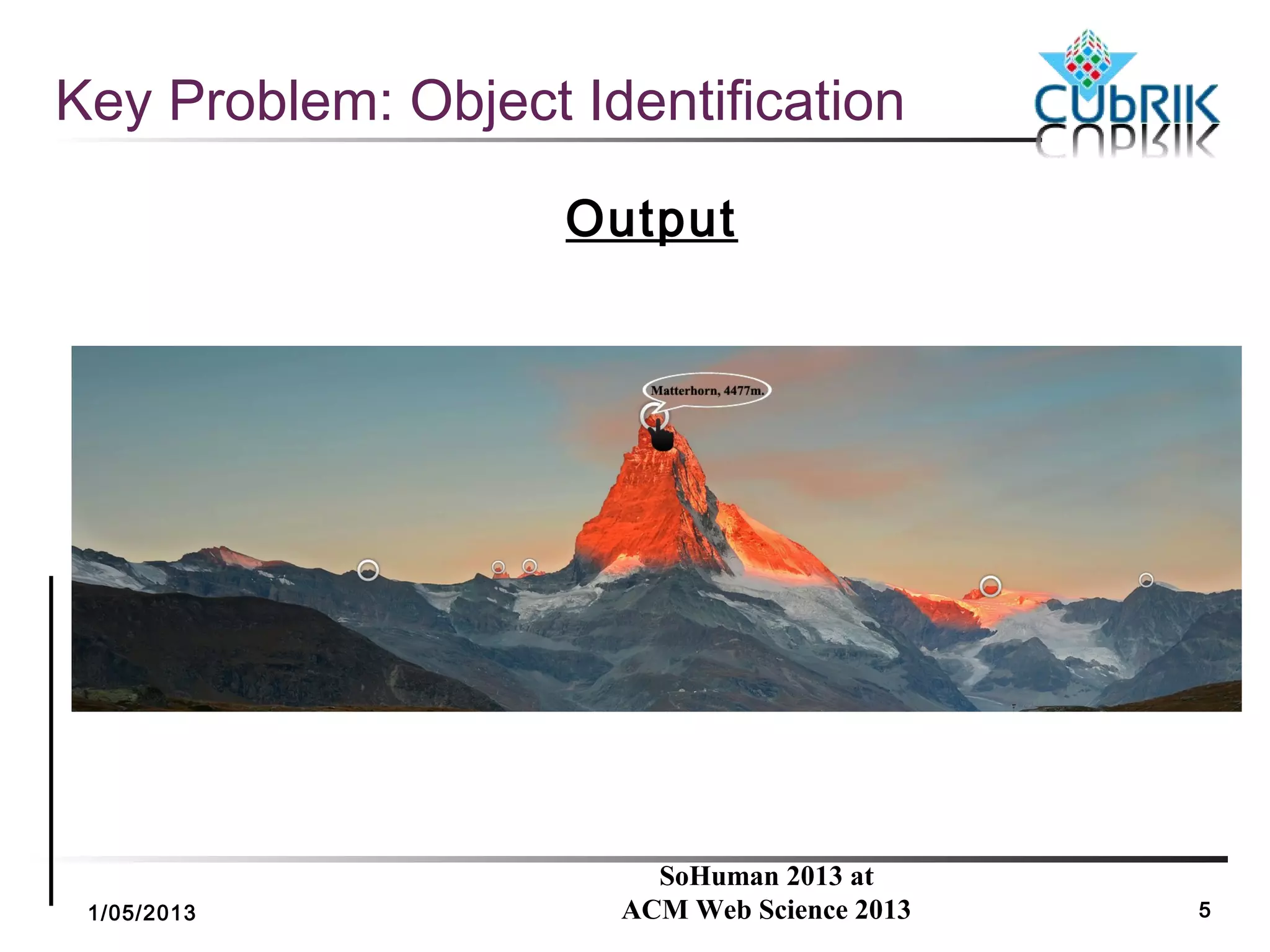 Key Problem: Object Identification

CUbRIK

Output

Matterhorn, 4477m.

1/05/2013

SoHuman 2013 at
ACM Web Science 2013

5